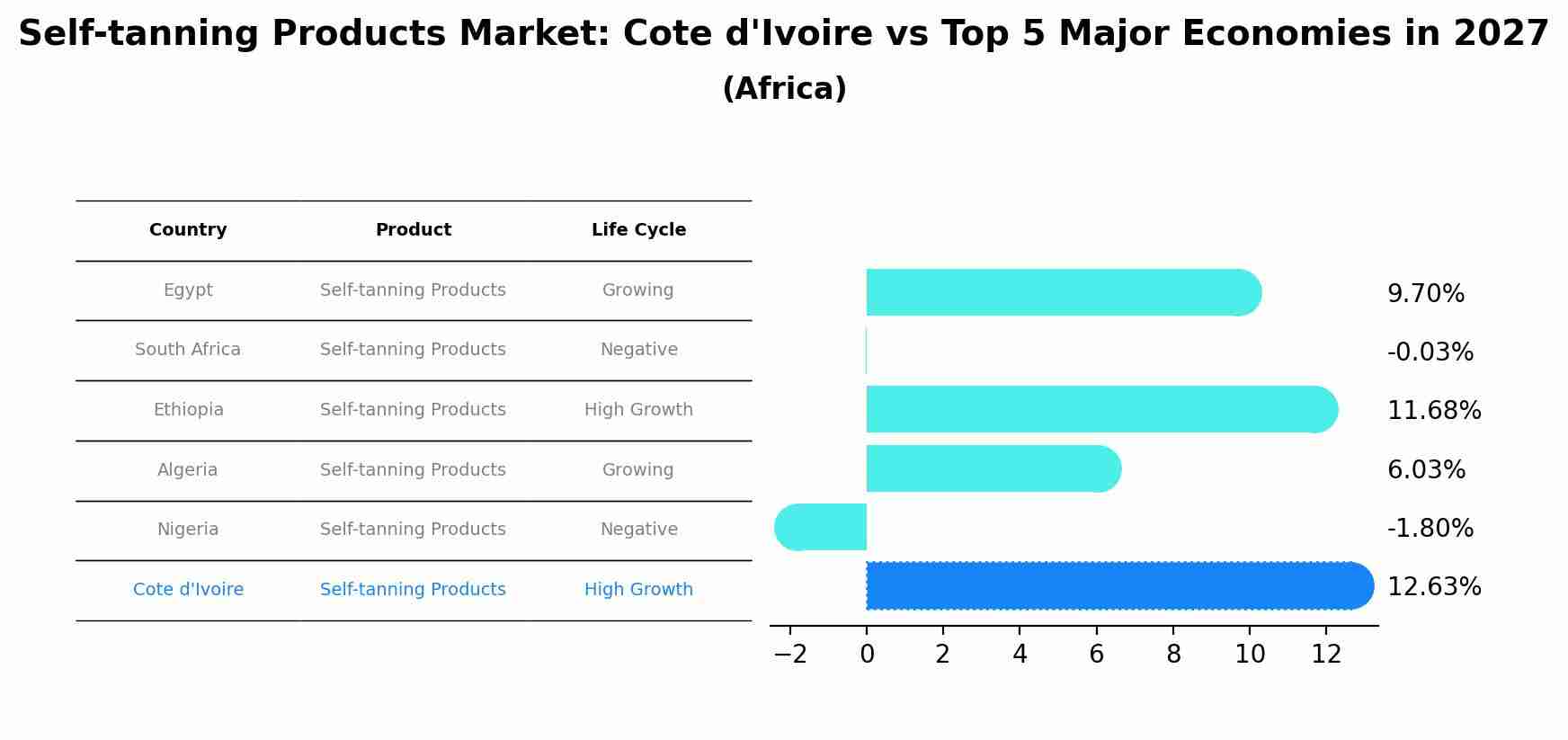 Self-tanning Products Market: Cote d'Ivoire vs Top 5 Major Economies in 2027
(Africa)

| Country | Product | Life Cycle |
|---|---|---|
| Egypt | Self-tanning Products | Growing |
| South Africa | Self-tanning Products | Negative |
| Ethiopia | Self-tanning Products | High Growth |
| Algeria | Self-tanning Products | Growing |
| Nigeria | Self-tanning Products | Negative |
| Cote d'Ivoire | Self-tanning Products | High Growth |

9.70%
-0.03%
11.68%
6.03%
-1.80%
12.63%

−2 0 2 4 6 8 10 12